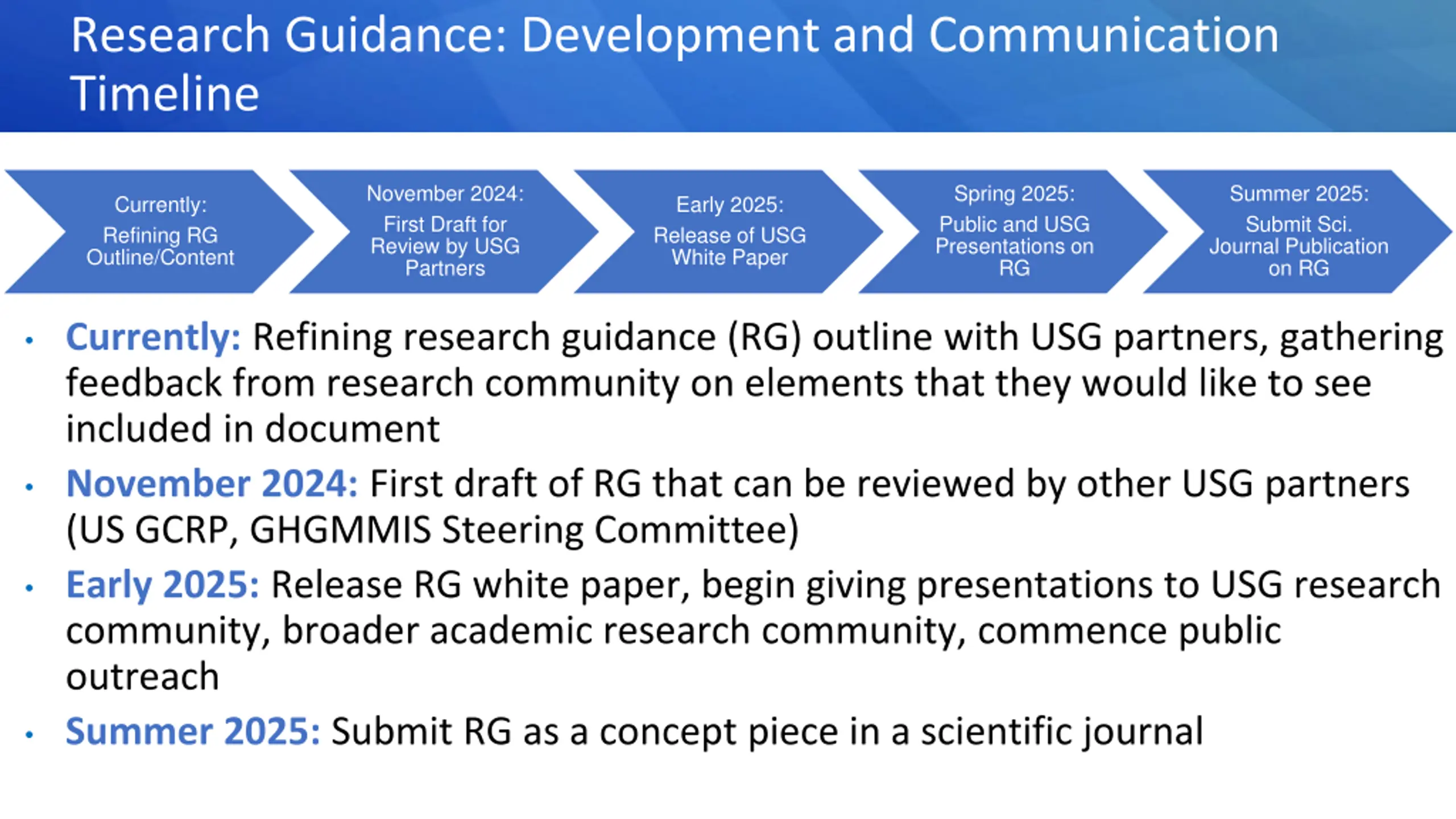 Research Guidance: Development and Communication Timeline

Currently:
Refining RG Outline/Content

November 2024:
First Draft for Review by USG Partners

Early 2025:
Release of USG White Paper

Spring 2025:
Public and USG Presentations on RG

Summer 2025:
Submit Sci. Journal Publication on RG

• Currently: Refining research guidance (RG) outline with USG partners, gathering feedback from research community on elements that they would like to see included in document

• November 2024: First draft of RG that can be reviewed by other USG partners (US GCRP, GHGMMIS Steering Committee)

• Early 2025: Release RG white paper, begin giving presentations to USG research community, broader academic research community, commence public outreach

• Summer 2025: Submit RG as a concept piece in a scientific journal